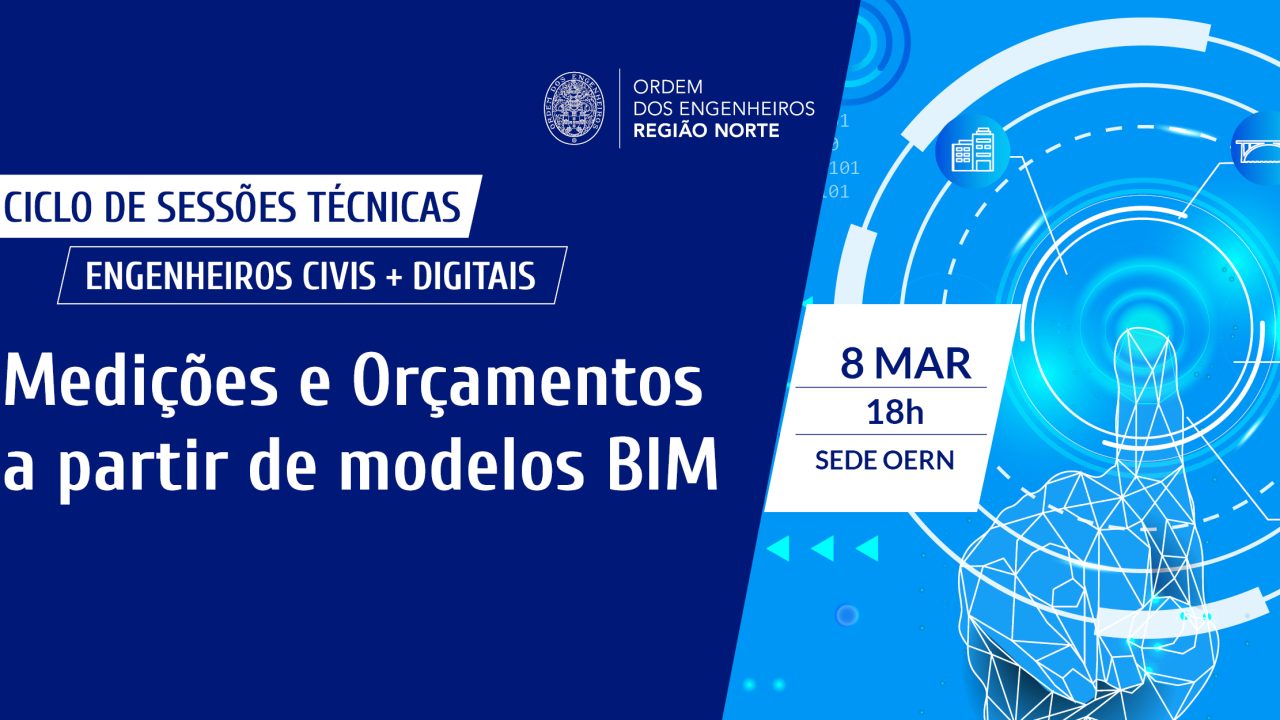 ORDEM DOS ENGENHEIROS
REGIÃO NORTE

CICLO DE SESSÕES TÉCNICAS

ENGENHEIROS CIVIS + DIGITAIS

Medições e Orçamentos a partir de modelos BIM

8 MAR
18h
SEDE OERN